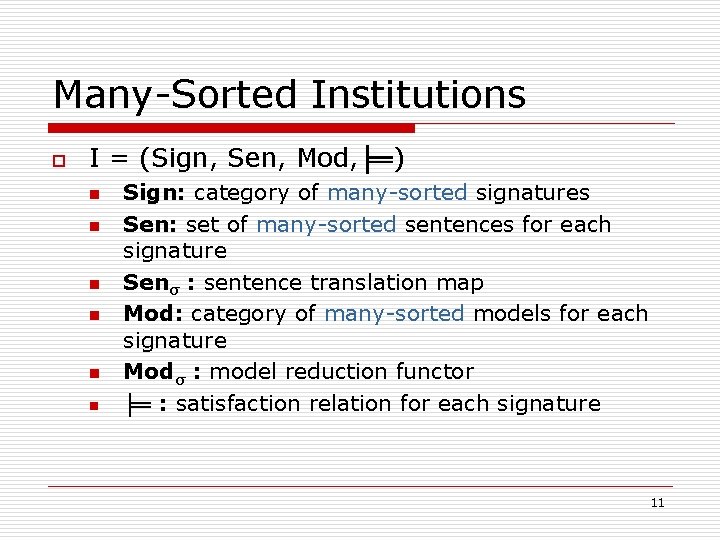 Many-Sorted Institutions

I = (Sign, Sen, Mod, $\models$)

Sign: category of many-sorted signatures

Sen: set of many-sorted sentences for each signature

Sen$_\sigma$ : sentence translation map

Mod: category of many-sorted models for each signature

Mod$_\sigma$ : model reduction functor

$\models$ : satisfaction relation for each signature

11